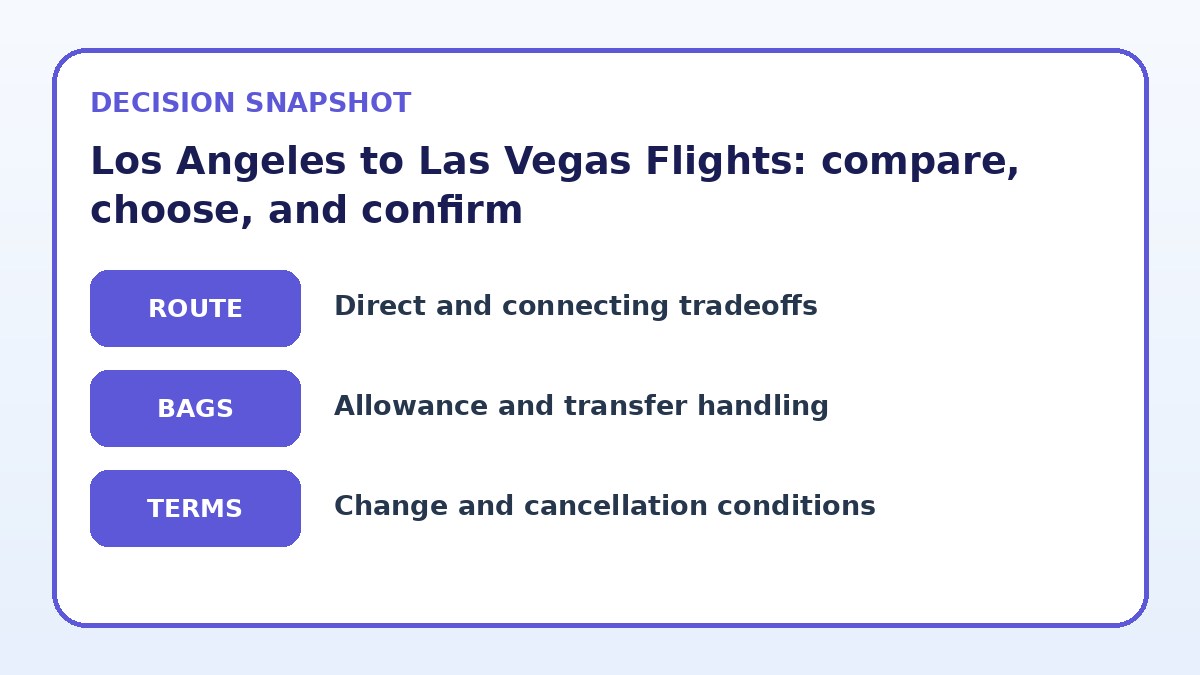 DECISION SNAPSHOT

Los Angeles to Las Vegas Flights: compare, choose, and confirm

ROUTE

Direct and connecting tradeoffs

BAGS

Allowance and transfer handling

TERMS

Change and cancellation conditions